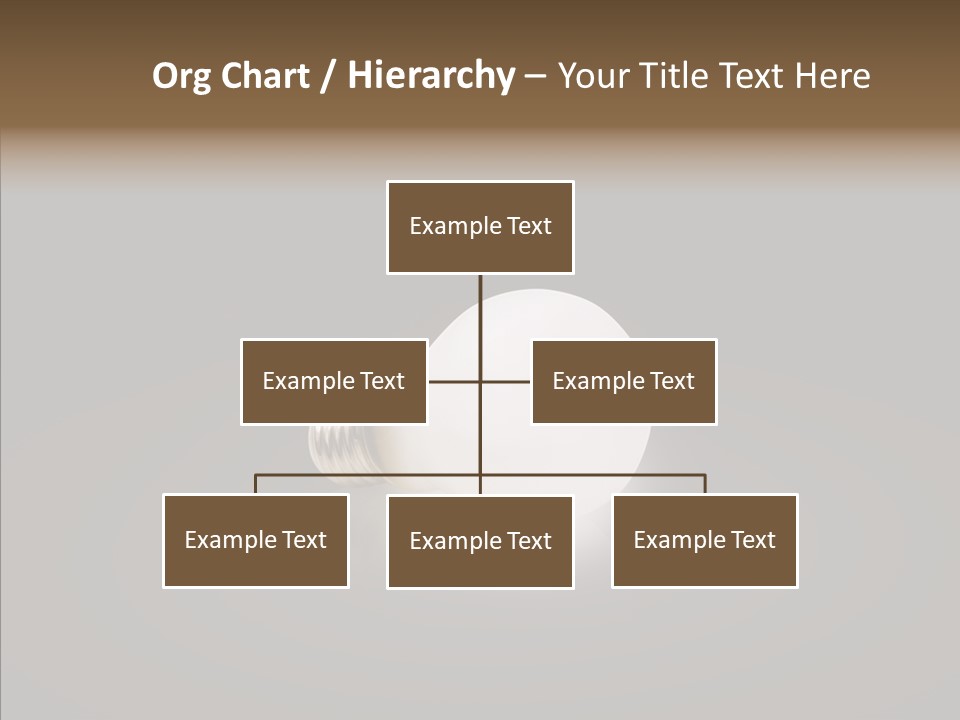 Org Chart / Hierarchy – Your Title Text Here

Example Text

Example Text

Example Text

Example Text

Example Text

Example Text